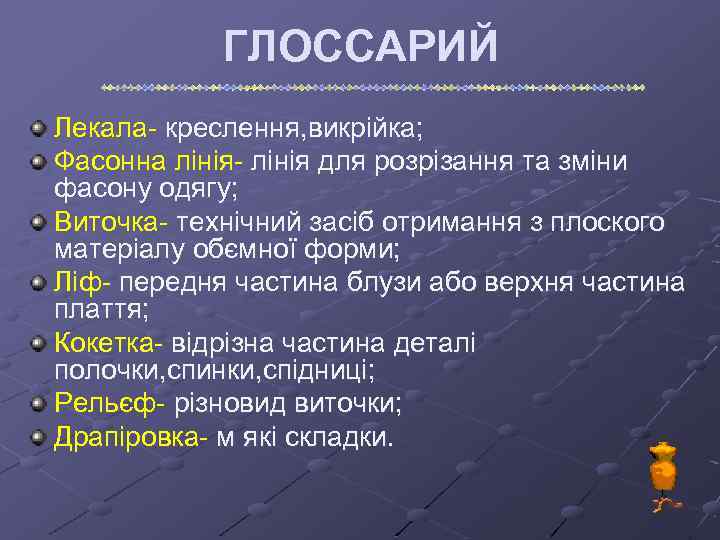 ГЛОССАРИЙ

Лекала- креслення,викрійка;

Фасонна лінія- лінія для розрізання та зміни фасону одягу;

Виточка- технічний засіб отримання з плоского матеріалу обємної форми;

Ліф- передня частина блузи або верхня частина плаття;

Кокетка- відрізна частина деталі полочки,спинки,спідниці;

Рельєф- різновид виточки;

Драпіровка- м які складки.